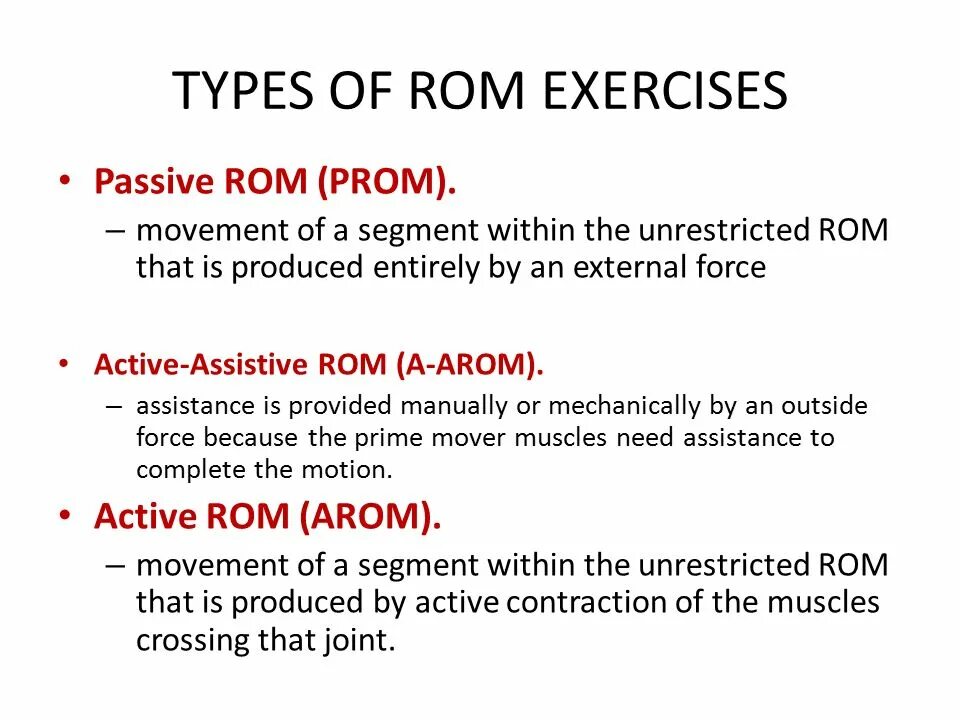 TYPES OF ROM EXERCISES

• Passive ROM (PROM).
– movement of a segment within the unrestricted ROM that is produced entirely by an external force

• Active-Assistive ROM (A-AROM).
– assistance is provided manually or mechanically by an outside force because the prime mover muscles need assistance to complete the motion.

• Active ROM (AROM).
– movement of a segment within the unrestricted ROM that is produced by active contraction of the muscles crossing that joint.